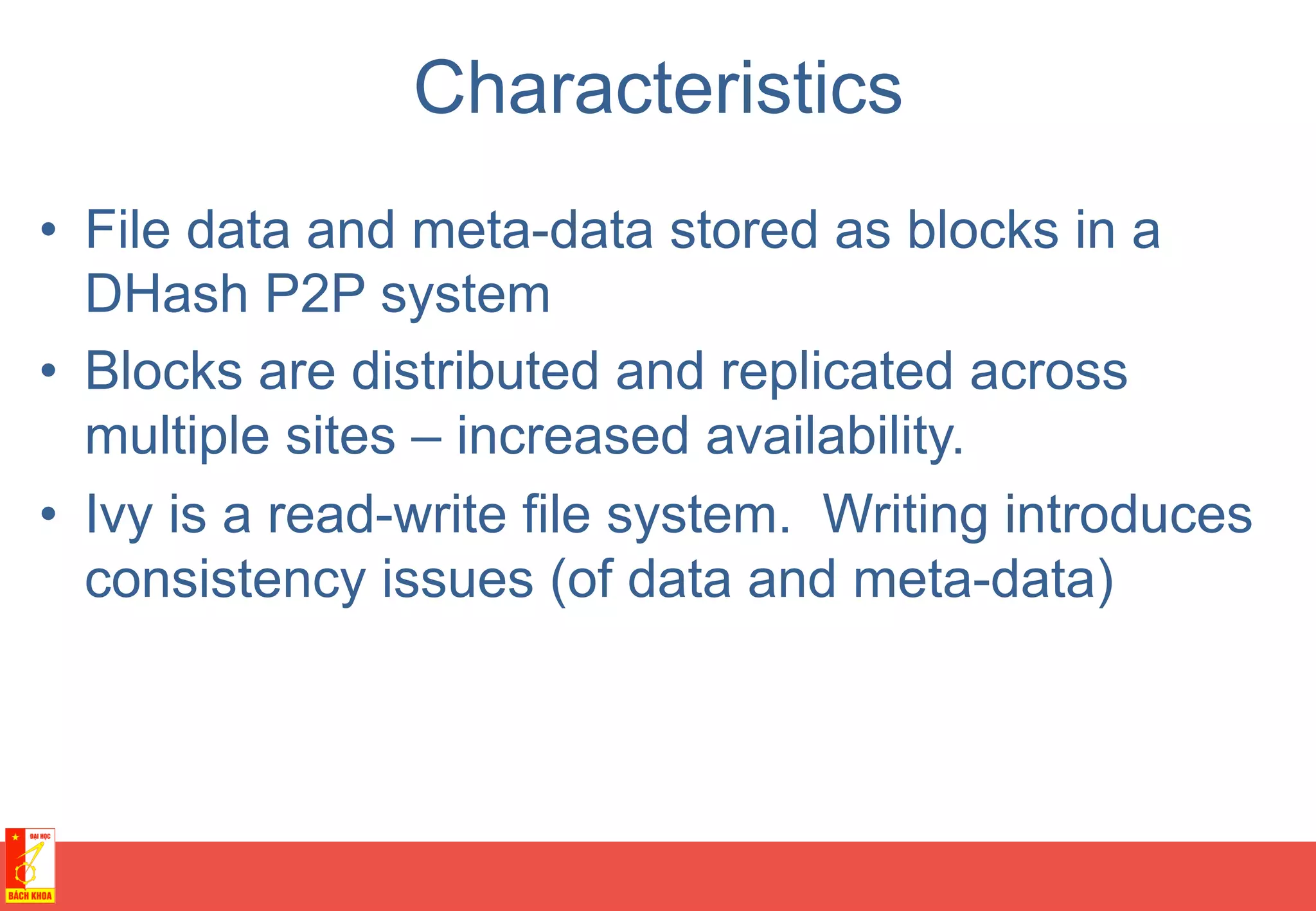 Characteristics

• File data and meta-data stored as blocks in a DHash P2P system

• Blocks are distributed and replicated across multiple sites – increased availability.

• Ivy is a read-write file system.  Writing introduces consistency issues (of data and meta-data)

ĐẠI HỌC
BÁCH KHOA